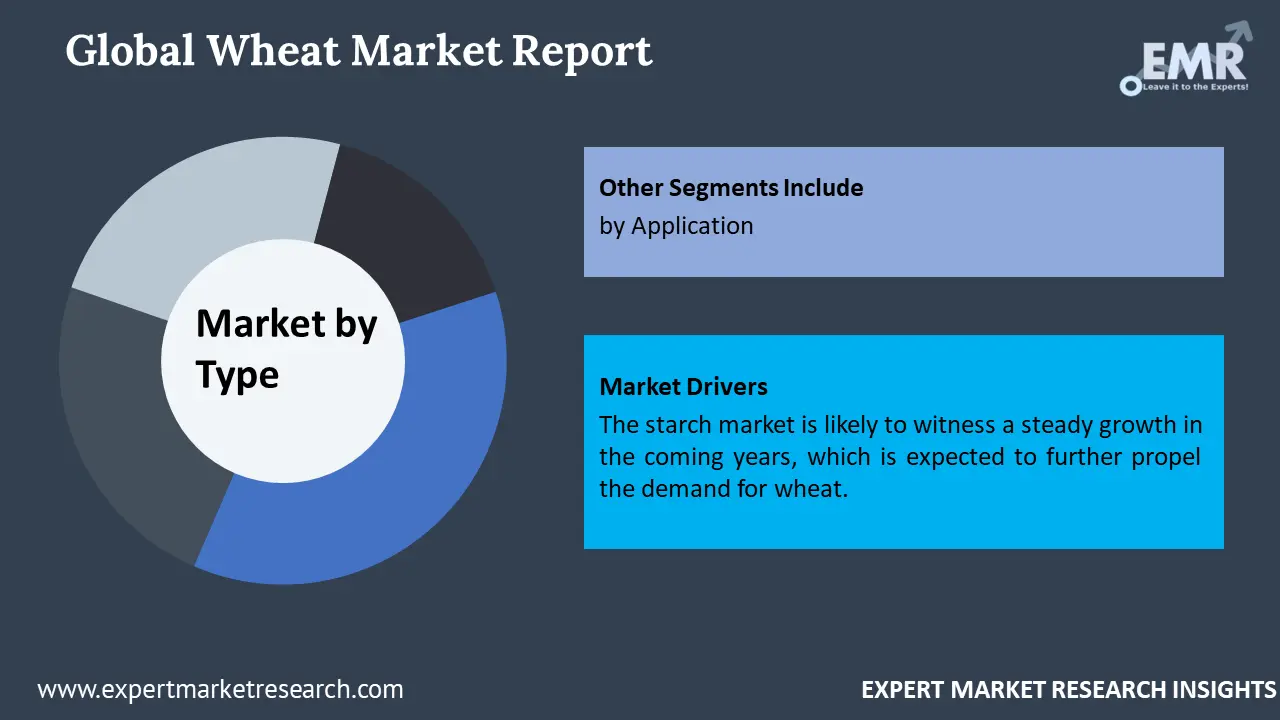 Global Wheat Market Report

EMR
Leave it to the Experts!

Market by Type

Other Segments Include
by Application

Market Drivers
The starch market is likely to witness a steady growth in the coming years, which is expected to further propel the demand for wheat.

www.expertmarketresearch.com

EXPERT MARKET RESEARCH INSIGHTS